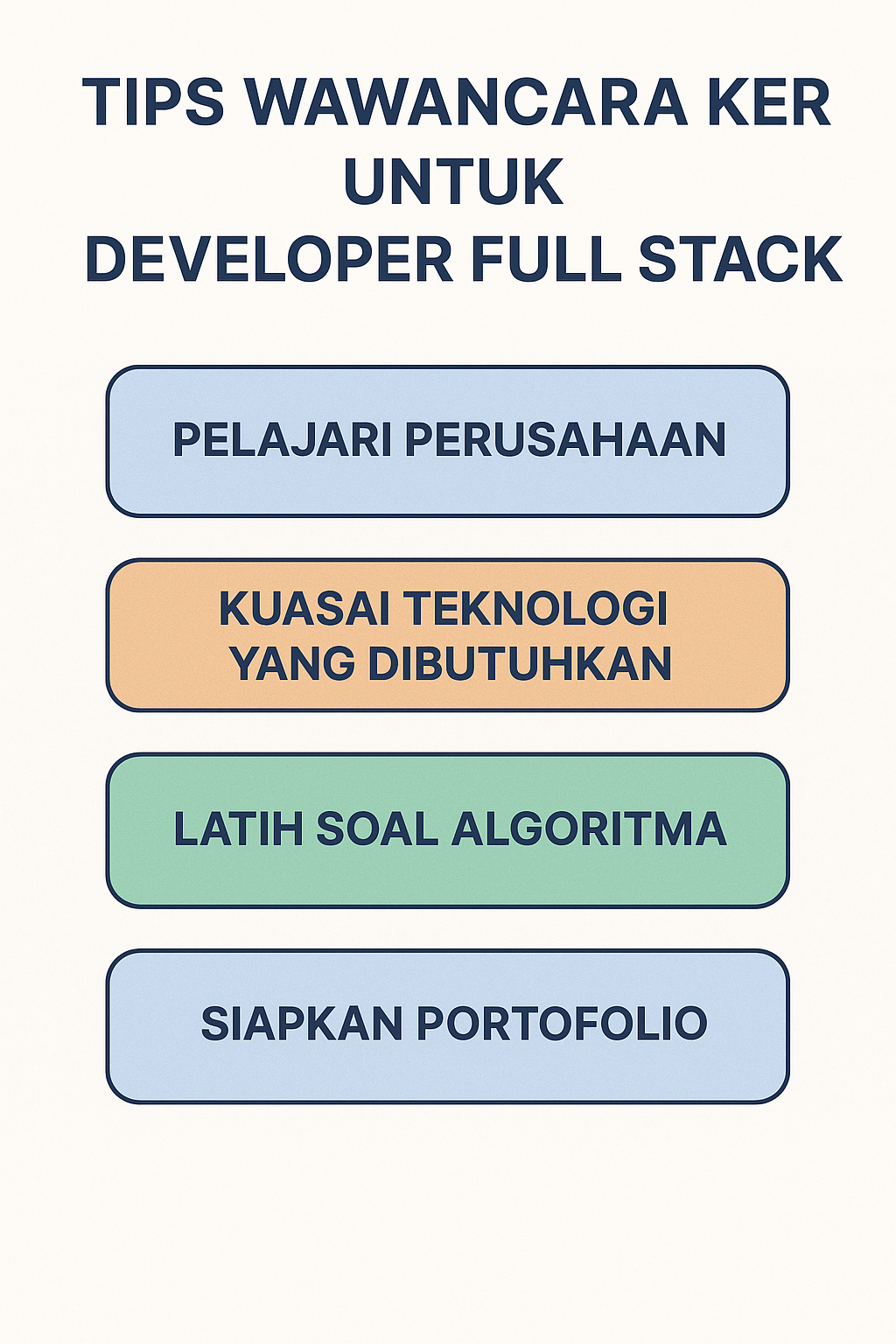 TIPS WAWANCARA KER UNTUK DEVELOPER FULL STACK

PELAJARI PERUSAHAAN

KUASAI TEKNOLOGI YANG DIBUTUHKAN

LATIH SOAL ALGORITMA

SIAPKAN PORTOFOLIO